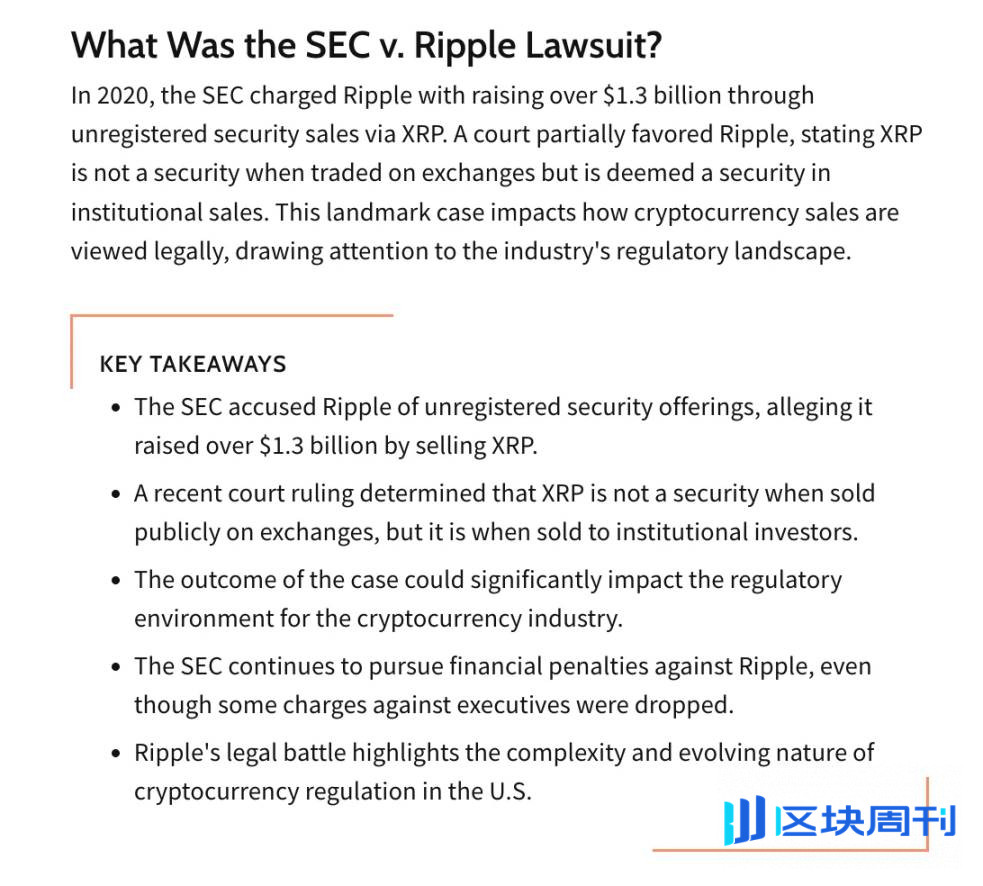 What Was the SEC v. Ripple Lawsuit?

In 2020, the SEC charged Ripple with raising over \$1.3 billion through unregistered security sales via XRP. A court partially favored Ripple, stating XRP is not a security when traded on exchanges but is deemed a security in institutional sales. This landmark case impacts how cryptocurrency sales are viewed legally, drawing attention to the industry's regulatory landscape.

KEY TAKEAWAYS

- The SEC accused Ripple of unregistered security offerings, alleging it raised over \$1.3 billion by selling XRP.
- A recent court ruling determined that XRP is not a security when sold publicly on exchanges, but it is when sold to institutional investors.
- The outcome of the case could significantly impact the regulatory environment for the cryptocurrency industry.
- The SEC continues to pursue financial penalties against Ripple, even though some charges against executives were dropped.
- Ripple's legal battle highlights the complexity and evolving nature of cryptocurrency regulation in the U.S.

区块周刊